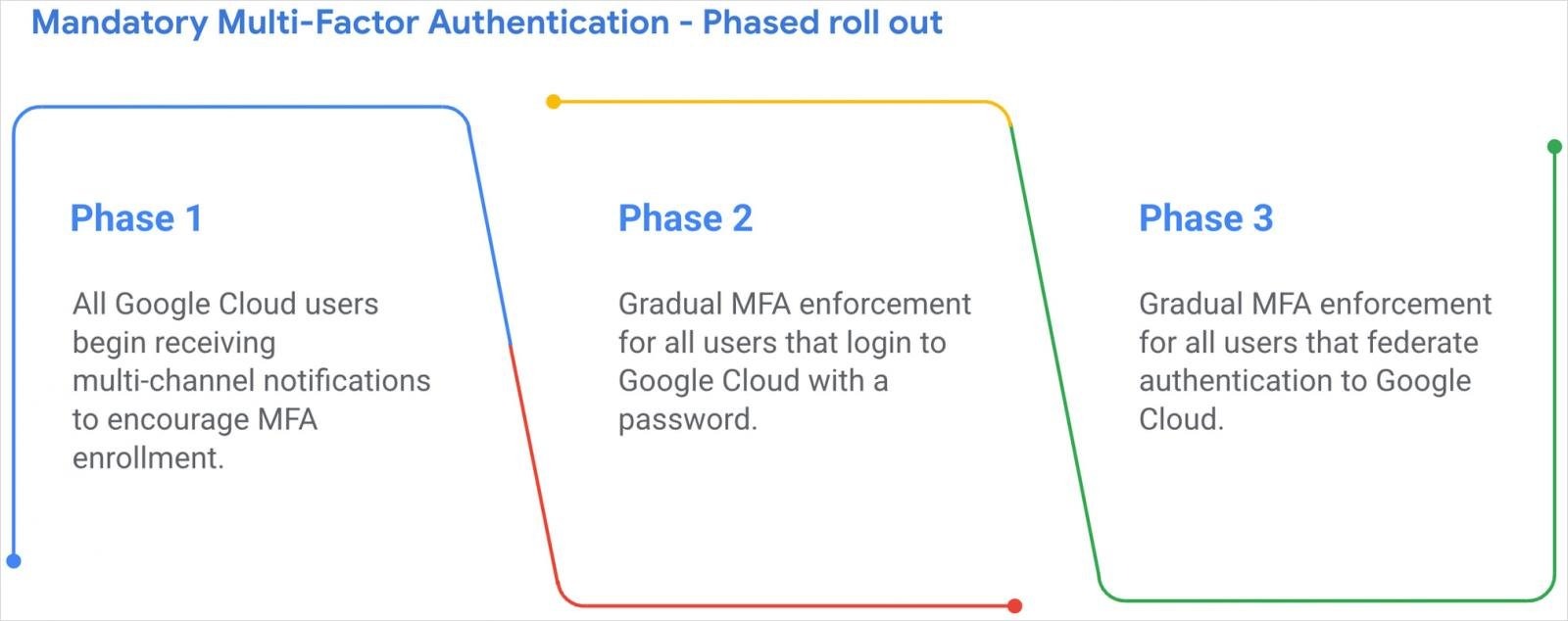 Mandatory Multi-Factor Authentication - Phased roll out

Phase 1

All Google Cloud users begin receiving multi-channel notifications to encourage MFA enrollment.

Phase 2

Gradual MFA enforcement for all users that login to Google Cloud with a password.

Phase 3

Gradual MFA enforcement for all users that federate authentication to Google Cloud.